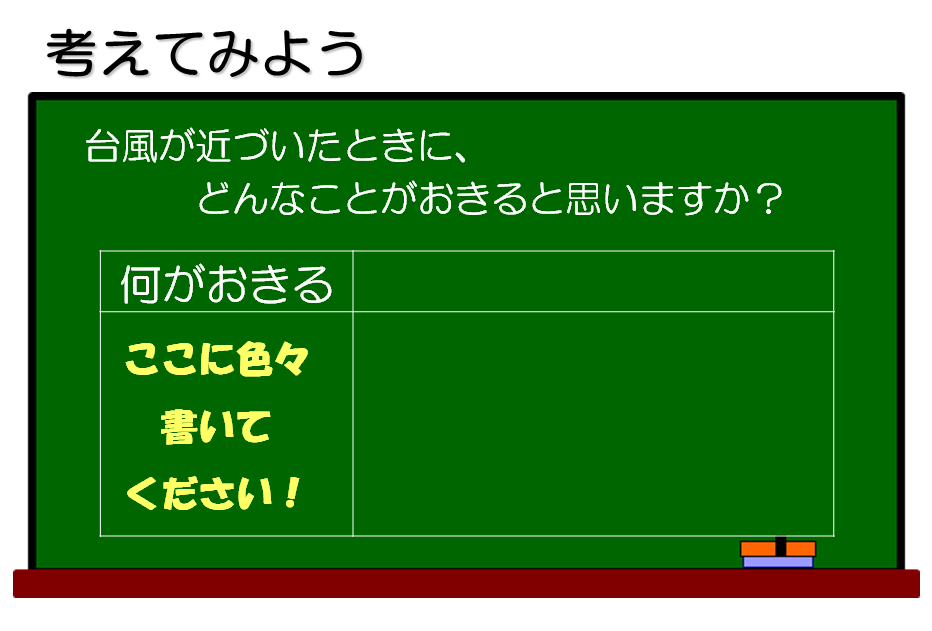 考えてみよう

台風が近づいたときに、
どんなことがおきると思いますか？

| 何がおきる |  |
|---|---|
| ここに色々 書いて ください！ |  |